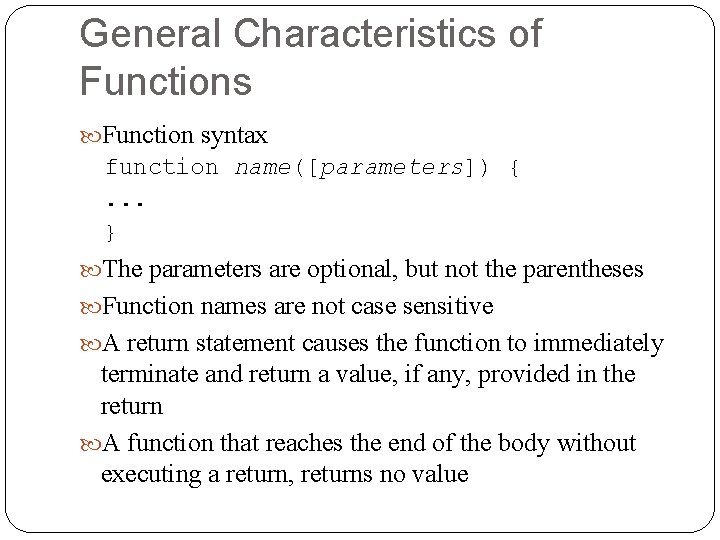 General Characteristics of Functions

Function syntax

function name([parameters]) {
...
}

The parameters are optional, but not the parentheses

Function names are not case sensitive

A return statement causes the function to immediately terminate and return a value, if any, provided in the return

A function that reaches the end of the body without executing a return, returns no value